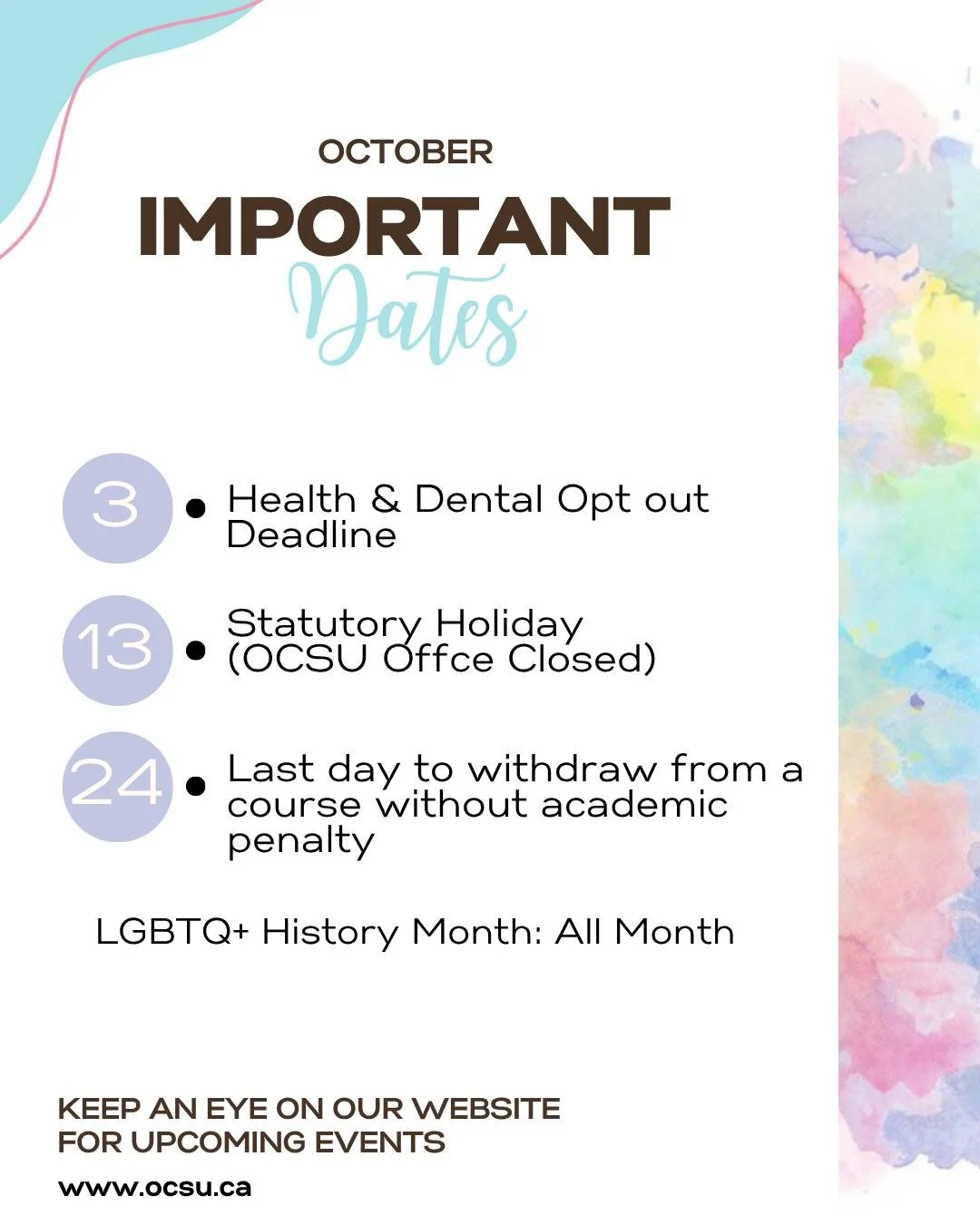 OCTOBER

IMPORTANT

Dates

3

• Health & Dental Opt out Deadline

13

• Statutory Holiday (OCSU Offce Closed)

24

• Last day to withdraw from a course without academic penalty

LGBTQ+ History Month: All Month

KEEP AN EYE ON OUR WEBSITE FOR UPCOMING EVENTS

www.ocsu.ca